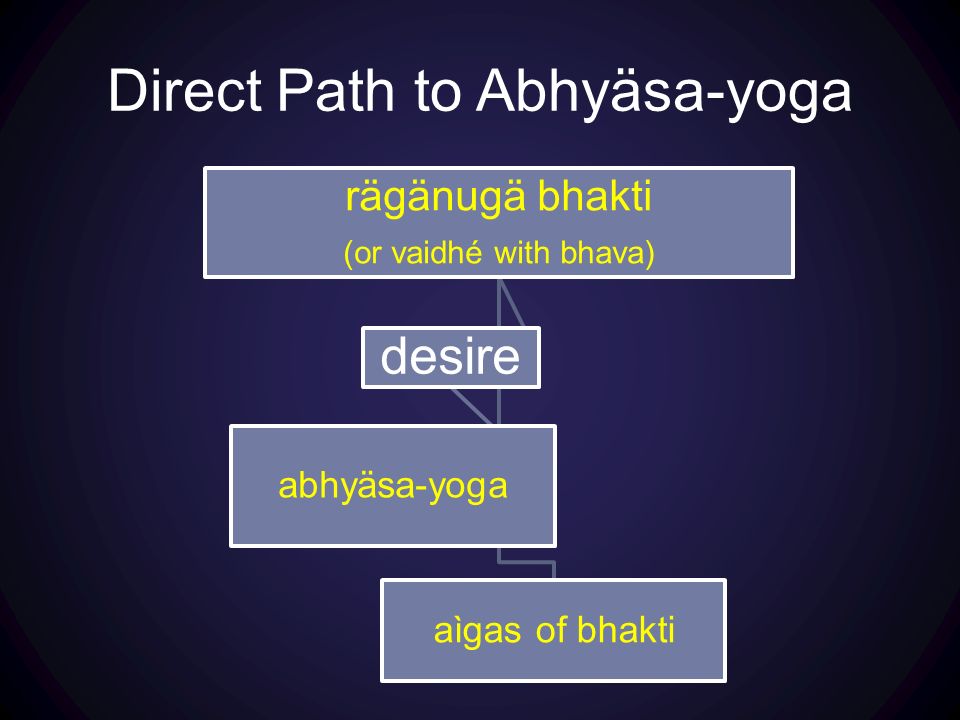 Direct Path to Abhyäsa-yoga

rägänugä bhakti
(or vaidhé with bhava)

desire

abhyäsa-yoga

aìgas of bhakti